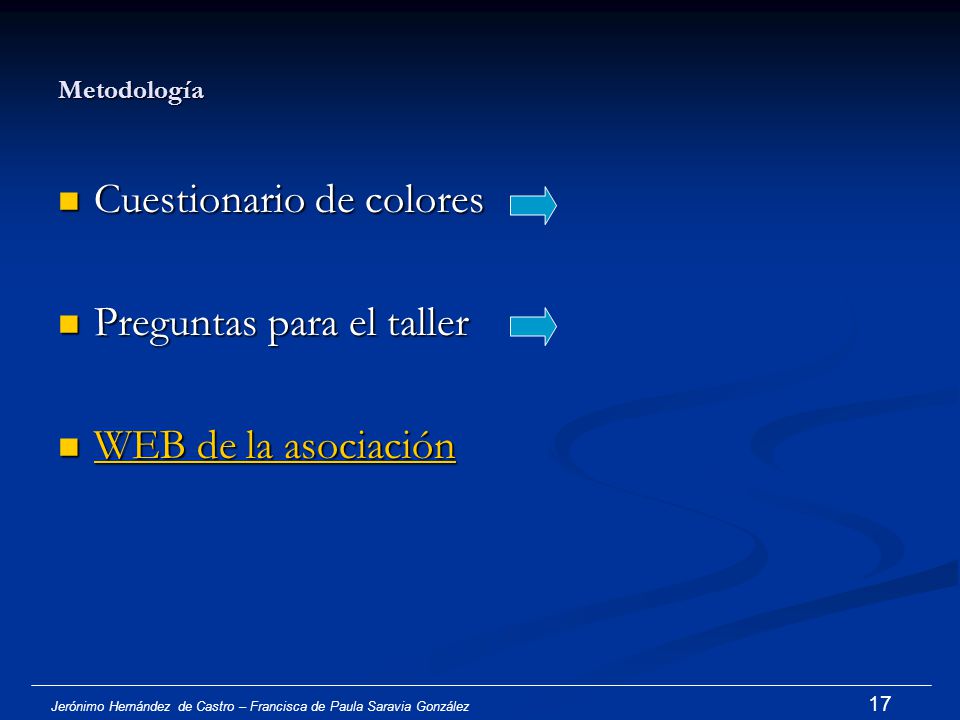 Metodología

Cuestionario de colores

Preguntas para el taller

WEB de la asociación

Jerónimo Hernández de Castro – Francisca de Paula Saravia González

17